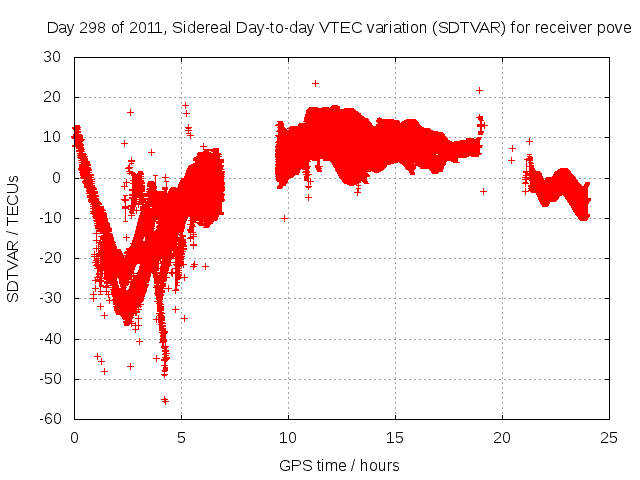 Day 298 of 2011, Sidereal Day-to-day VTEC variation (SDTVAR) for receiver pove

SDTVAR / TECUs

30
20
10
0
-10
-20
-30
-40
-50
-60

0
5
10
15
20
25

GPS time / hours